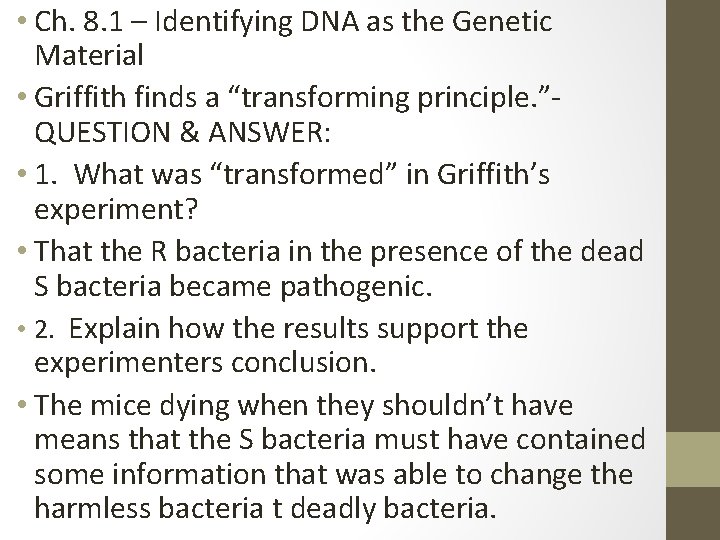 • Ch. 8.1 – Identifying DNA as the Genetic Material

• Griffith finds a “transforming principle.”- QUESTION & ANSWER:

• 1. What was “transformed” in Griffith’s experiment?

• That the R bacteria in the presence of the dead S bacteria became pathogenic.

• 2. Explain how the results support the experimenters conclusion.

• The mice dying when they shouldn’t have means that the S bacteria must have contained some information that was able to change the harmless bacteria t deadly bacteria.